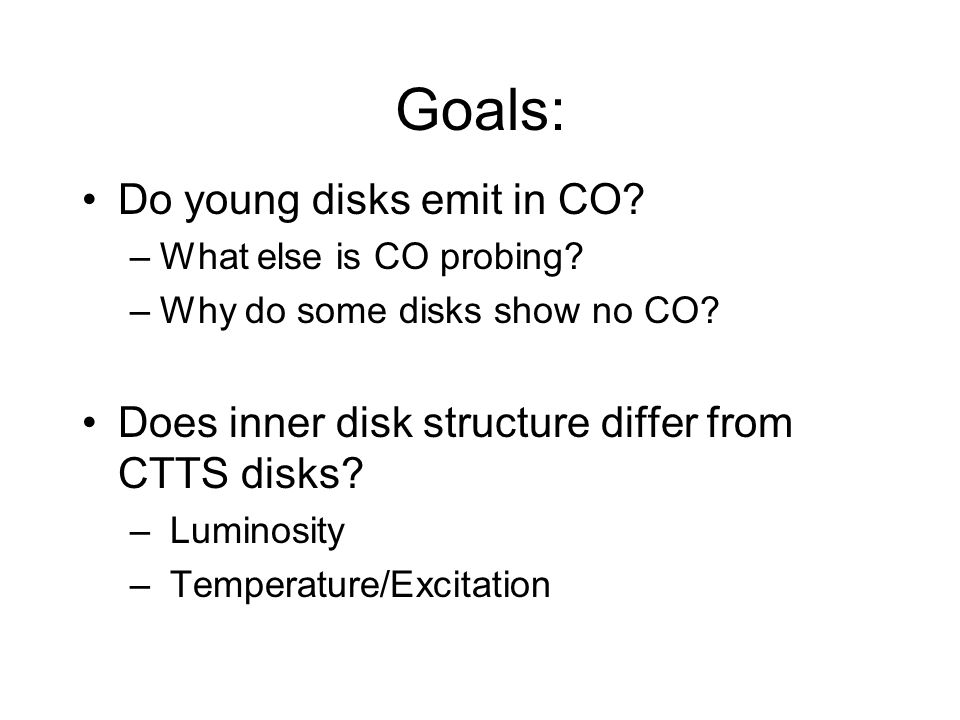 Goals:

• Do young disks emit in CO?
– What else is CO probing?
– Why do some disks show no CO?

• Does inner disk structure differ from CTTS disks?
– Luminosity
– Temperature/Excitation